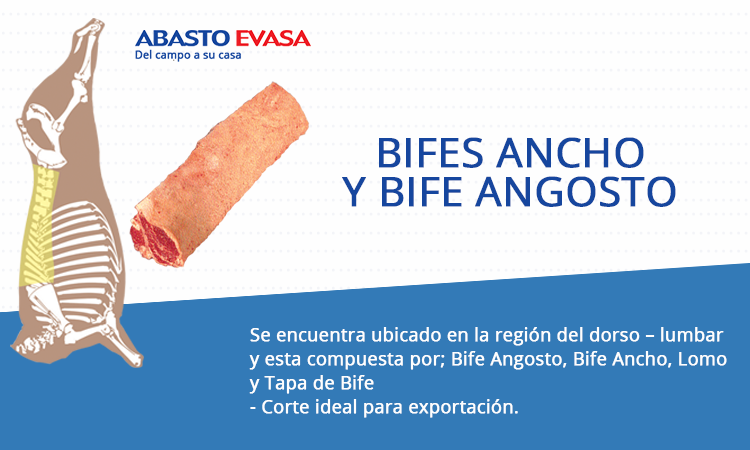 ABASTO EVASA
Del campo a su casa

BIFES ANCHO
Y BIFE ANGOSTO

Se encuentra ubicado en la región del dorso – lumbar y esta compuesta por; Bife Angosto, Bife Ancho, Lomo y Tapa de Bife
- Corte ideal para exportación.